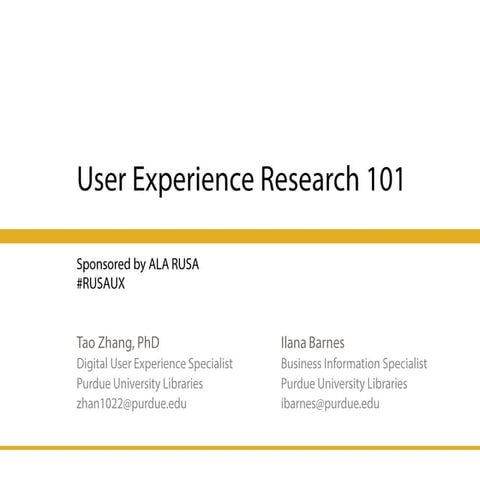 User Experience Research 101

Sponsored by ALA RUSA
#RUSAUX

Tao Zhang, PhD
Digital User Experience Specialist
Purdue University Libraries
zhan1022@purdue.edu

Ilana Barnes
Business Information Specialist
Purdue University Libraries
ibarnes@purdue.edu